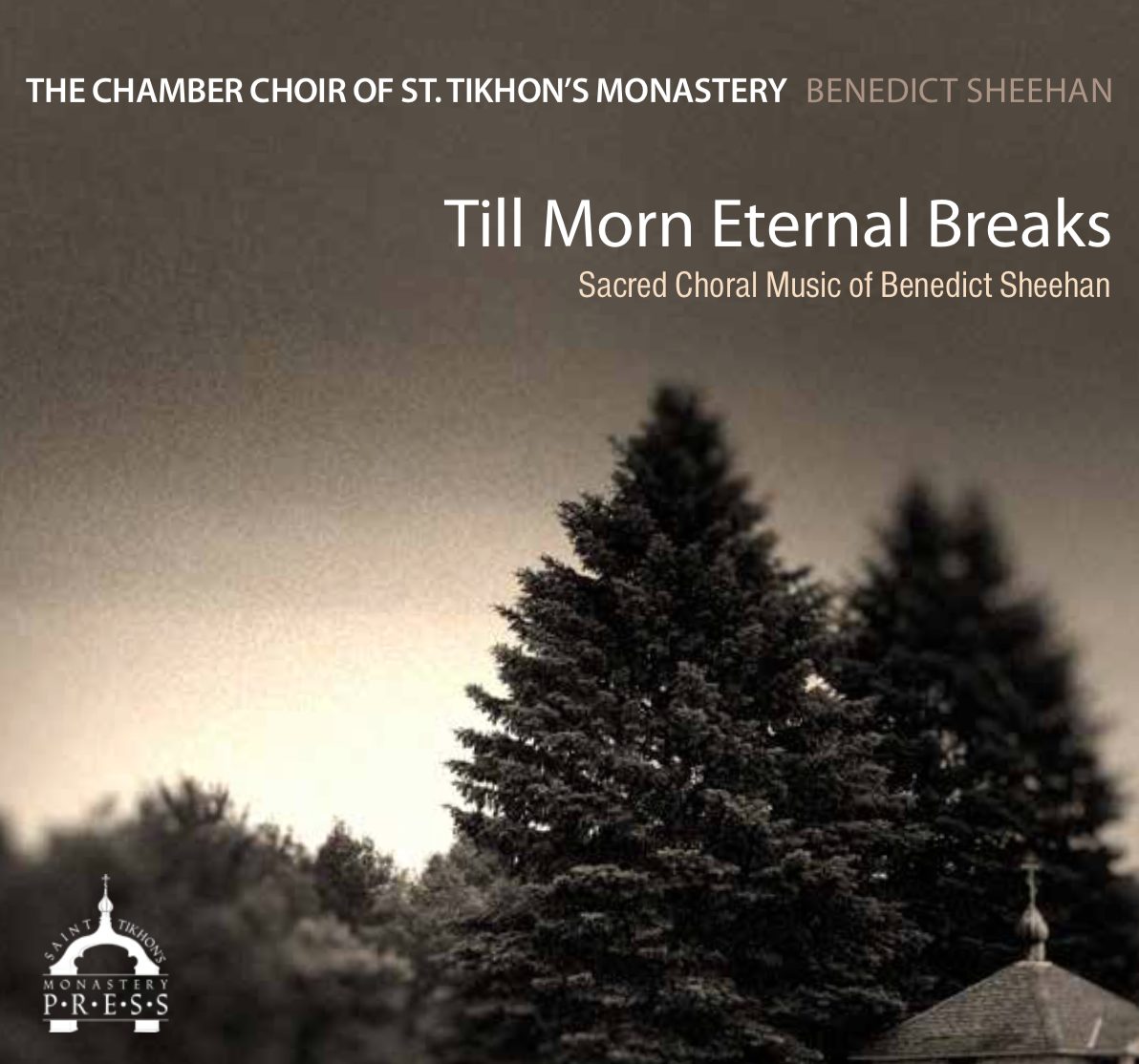 THE CHAMBER CHOIR OF ST. TIKHON'S MONASTERY BENEDICT SHEEHAN

Till Morn Eternal Breaks

Sacred Choral Music of Benedict Sheehan

SAINT TIKHON'S MONASTERY P·R·E·S·S